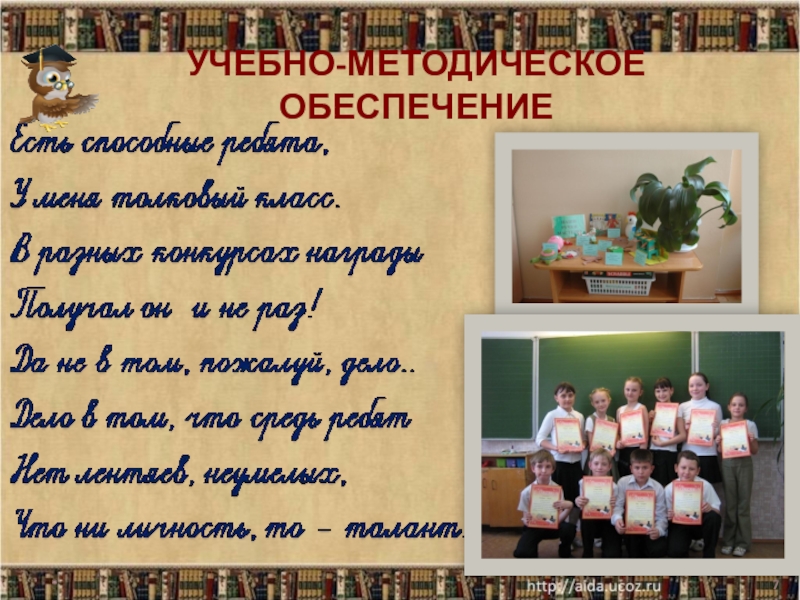 УЧЕБНО-МЕТОДИЧЕСКОЕ ОБЕСПЕЧЕНИЕ

Есть способные ребята,
У меня толковый класс.
В разных конкурсах награды
Получал он и не раз!
Да не в том, пожалуй, дело..
Дело в том, что средь ребят
Нет лентяев, неумелых,
Что ни личность, то – талант.

http://aida.ucoz.ru